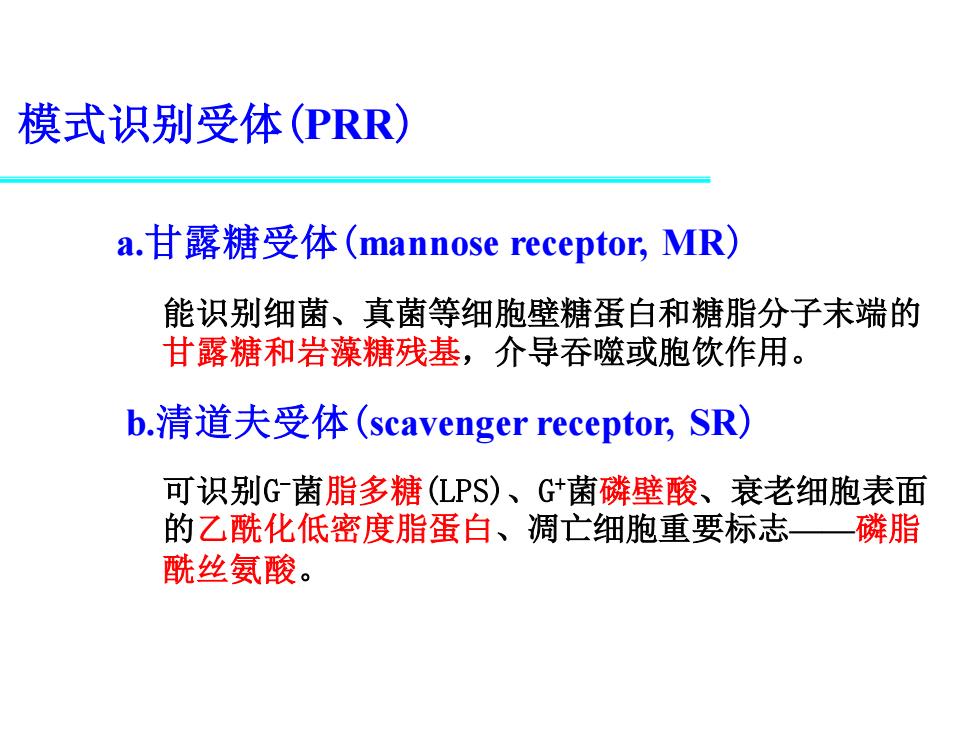 模式识别受体(PRR)

a.甘露糖受体(mannose receptor, MR)

能识别细菌、真菌等细胞壁糖蛋白和糖脂分子末端的甘露糖和岩藻糖残基，介导吞噬或胞饮作用。

b.清道夫受体(scavenger receptor, SR)

可识别$G^-$菌脂多糖(LPS)、$G^+$菌磷壁酸、衰老细胞表面的乙酰化低密度脂蛋白、凋亡细胞重要标志——磷脂酰丝氨酸。